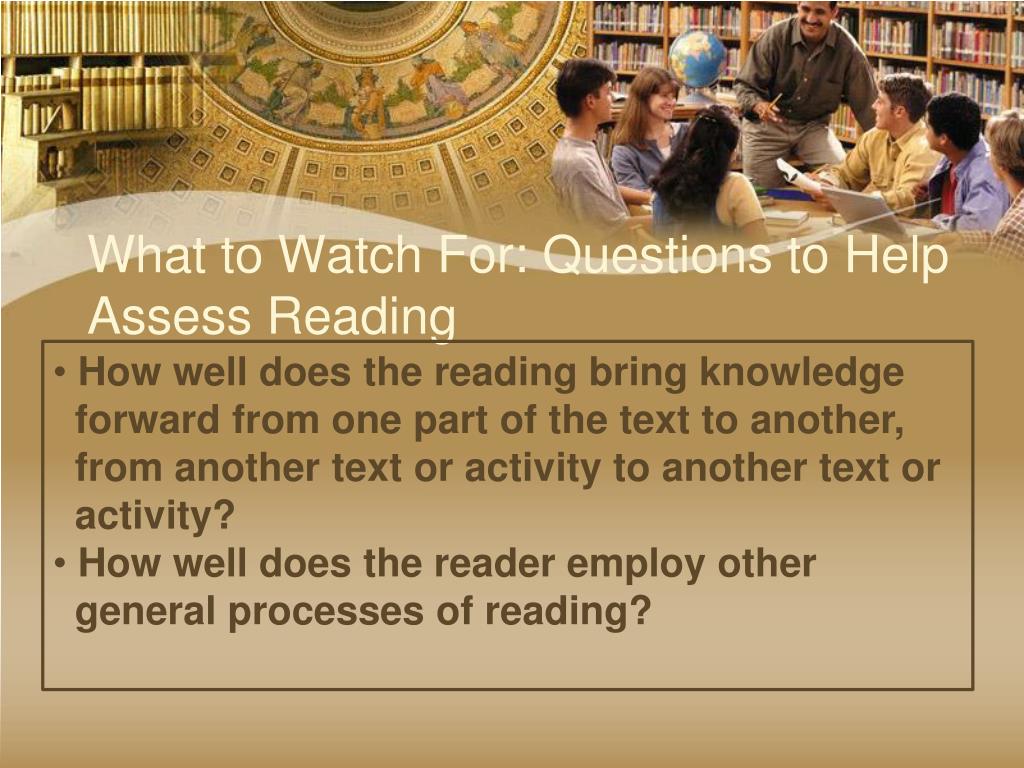 What to Watch For: Questions to Help Assess Reading

• How well does the reading bring knowledge forward from one part of the text to another, from another text or activity to another text or activity?
• How well does the reader employ other general processes of reading?